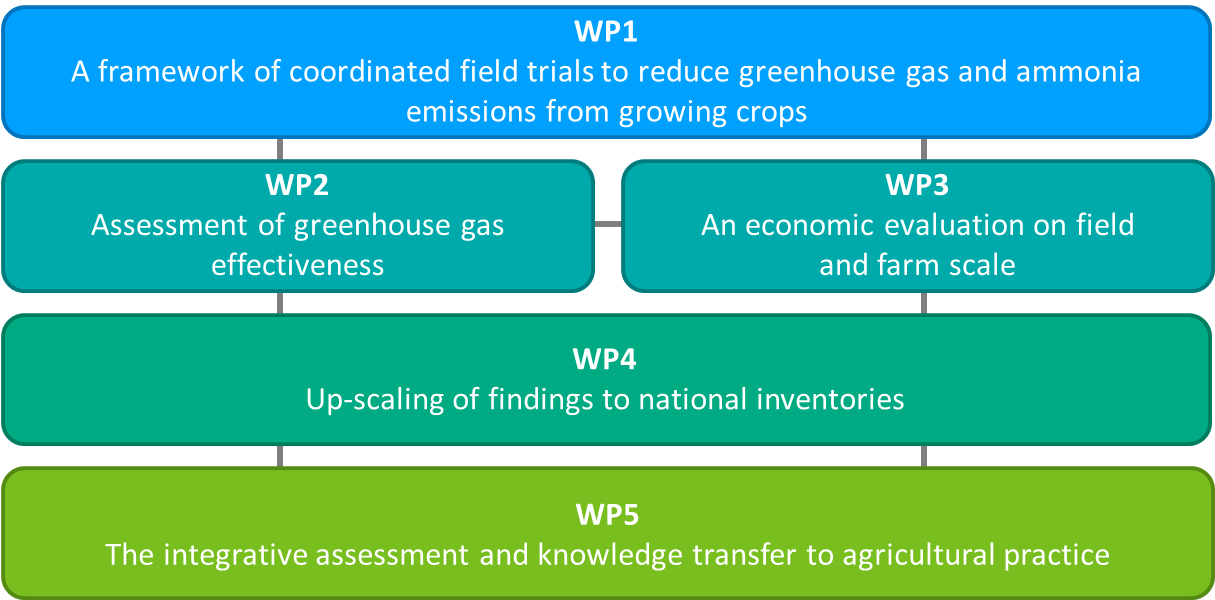 WP1
A framework of coordinated field trials to reduce greenhouse gas and ammonia emissions from growing crops

WP2
Assessment of greenhouse gas effectiveness

WP3
An economic evaluation on field and farm scale

WP4
Up-scaling of findings to national inventories

WP5
The integrative assessment and knowledge transfer to agricultural practice